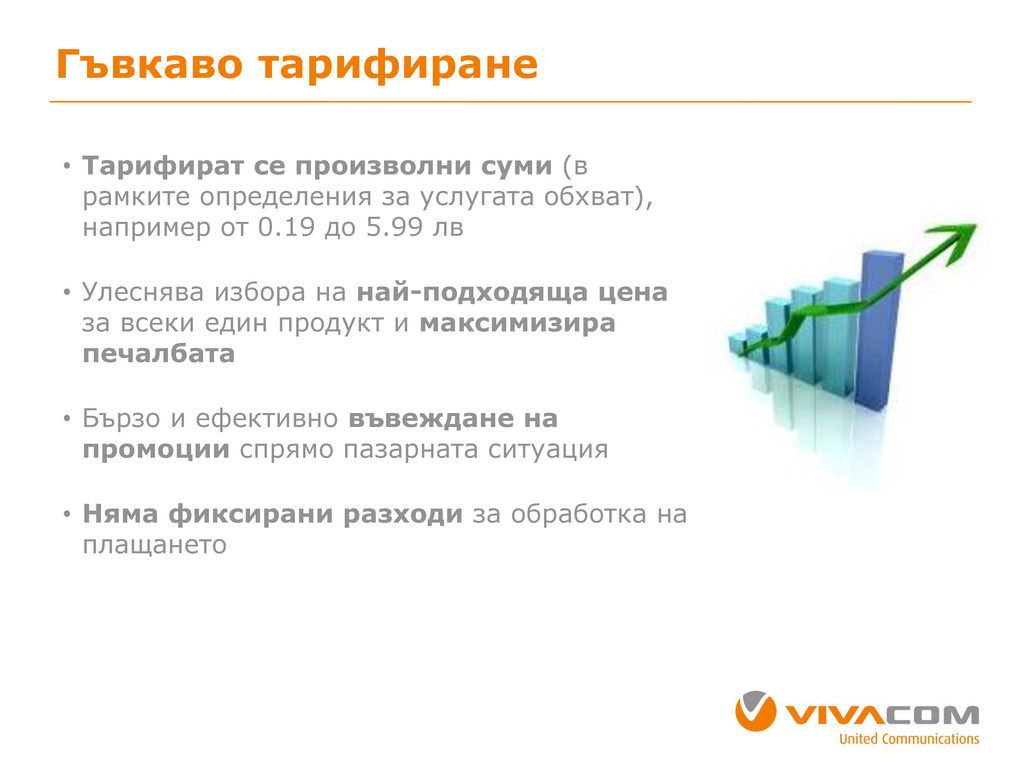 Гъвкаво тарифиране

• Тарифират се произволни суми (в рамките определения за услугата обхват), например от 0.19 до 5.99 лв

• Улеснява избора на най-подходяща цена за всеки един продукт и максимизира печалбата

• Бързо и ефективно въвеждане на промоции спрямо пазарната ситуация

• Няма фиксирани разходи за обработка на плащането

VIVACOM
United Communications